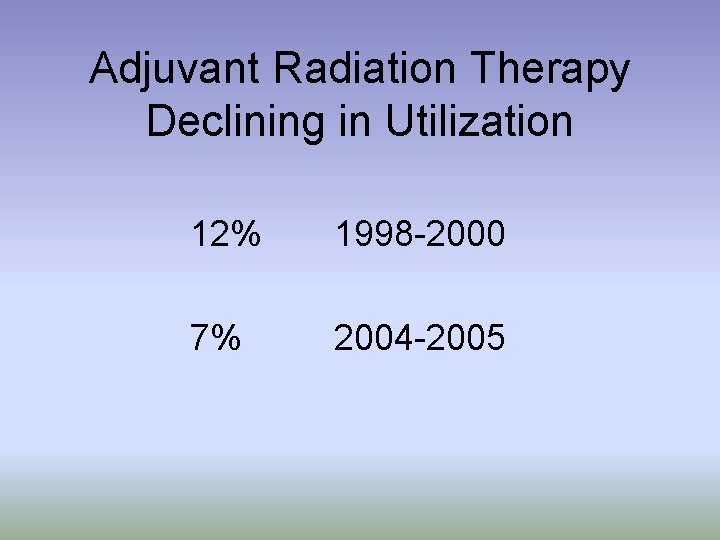 Adjuvant Radiation Therapy Declining in Utilization

12% 1998-2000

7% 2004-2005